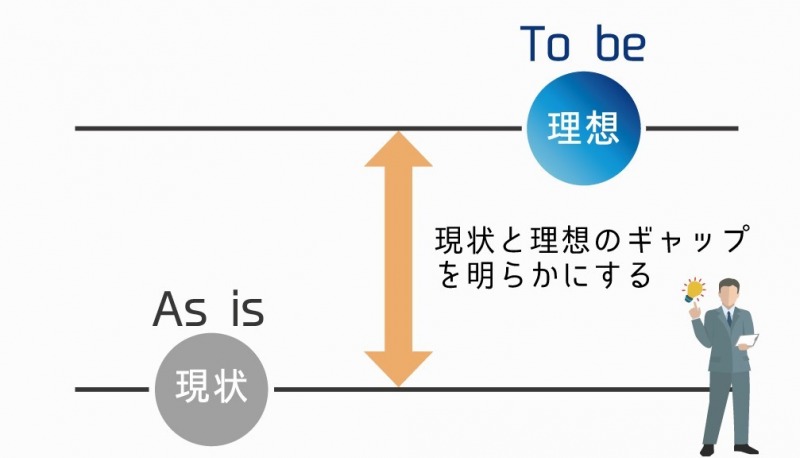 To be

理想

現状と理想のギャップを明らかにする

As is

現状